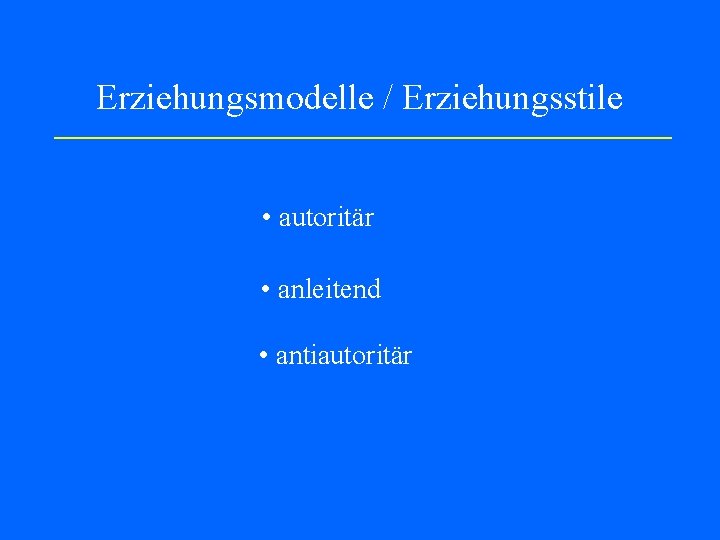 Erziehungsmodelle / Erziehungsstile

• autoritär

• anleitend

• antiautoritär